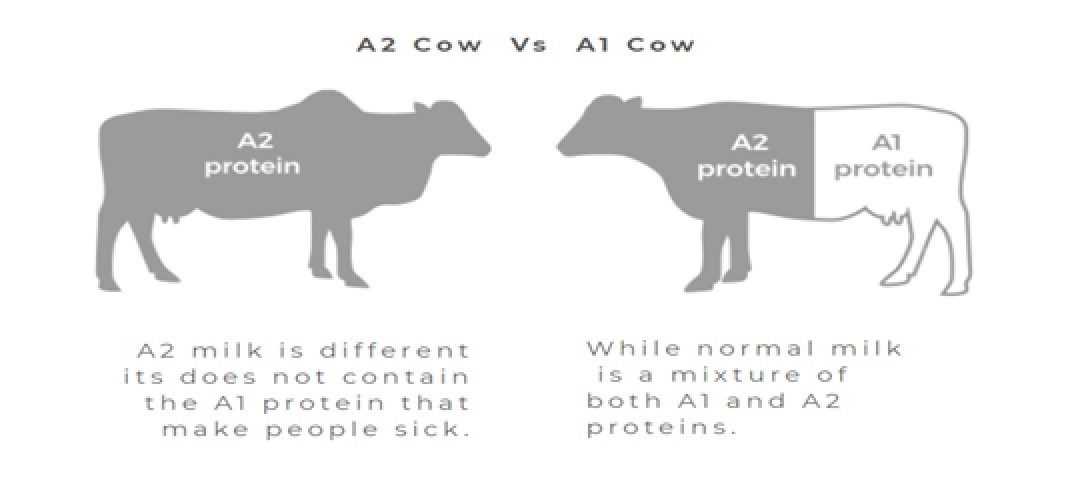 A2 Cow Vs A1 Cow

A2 protein

A2 protein

A1 protein

A2 milk is different its does not contain the A1 protein that make people sick.

While normal milk is a mixture of both A1 and A2 proteins.